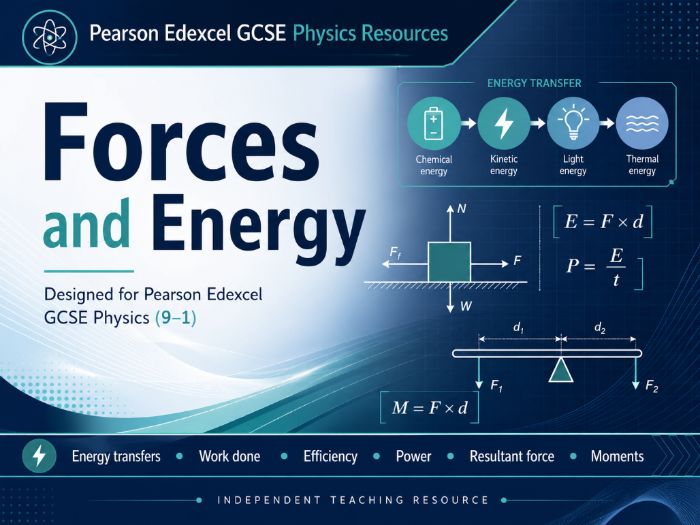 Pearson Edexcel GCSE Physics Resources

Forces and Energy

Designed for Pearson Edexcel GCSE Physics (9–1)

ENERGY TRANSFER

Chemical energy

Kinetic energy

Light energy

Thermal energy

$N$

$F_f$

$F$

$W$

$E = F \times d$

$P = \frac{E}{t}$

$d_1$

$d_2$

$F_1$

$F_2$

$M = F \times d$

Energy transfers • Work done • Efficiency • Power • Resultant force • Moments

INDEPENDENT TEACHING RESOURCE